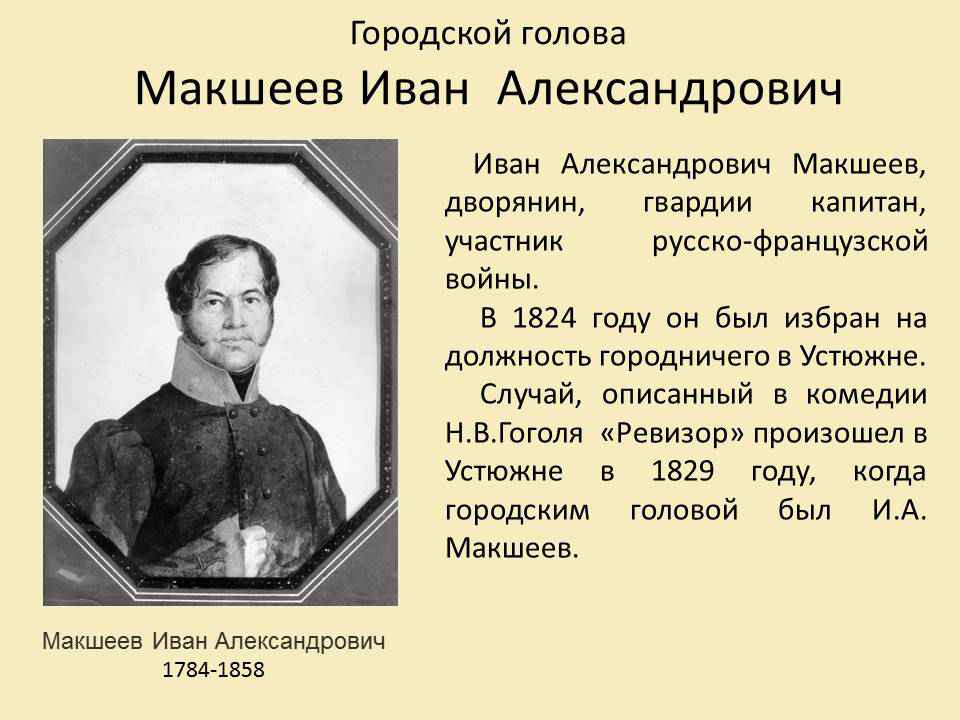 Городской голова
Макшеев Иван Александрович

Иван Александрович Макшеев, дворянин, гвардии капитан, участник русско-французской войны.

В 1824 году он был избран на должность городничего в Устюжне.

Случай, описанный в комедии Н.В.Гоголя «Ревизор» произошел в Устюжне в 1829 году, когда городским головой был И.А. Макшеев.

Макшеев Иван Александрович
1784-1858